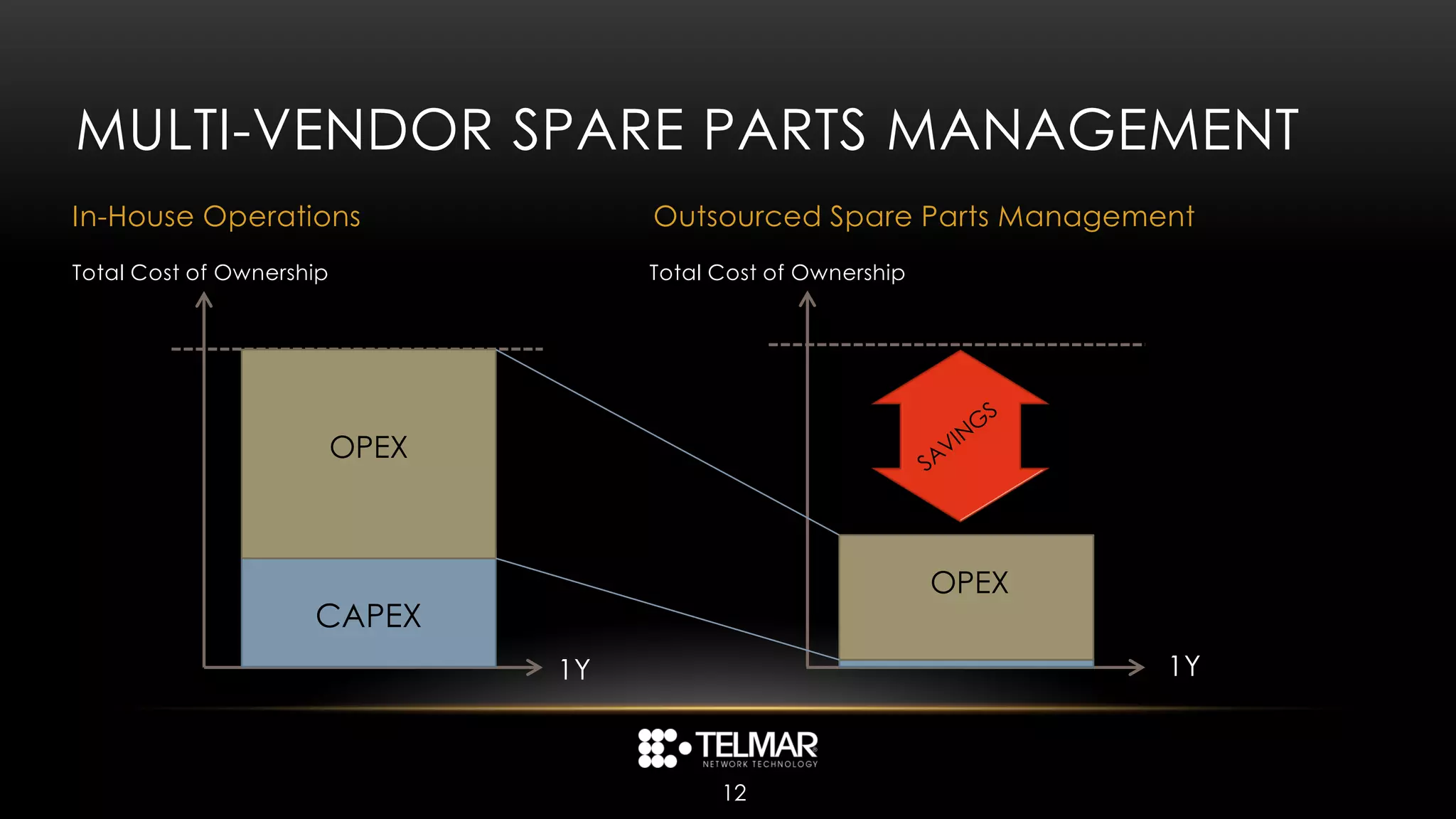 MULTI-VENDOR SPARE PARTS MANAGEMENT

In-House Operations

Total Cost of Ownership

OPEX

CAPEX

1Y

Outsourced Spare Parts Management

Total Cost of Ownership

SAVINGS

OPEX

1Y

TELMAR
NETWORK TECHNOLOGY

12